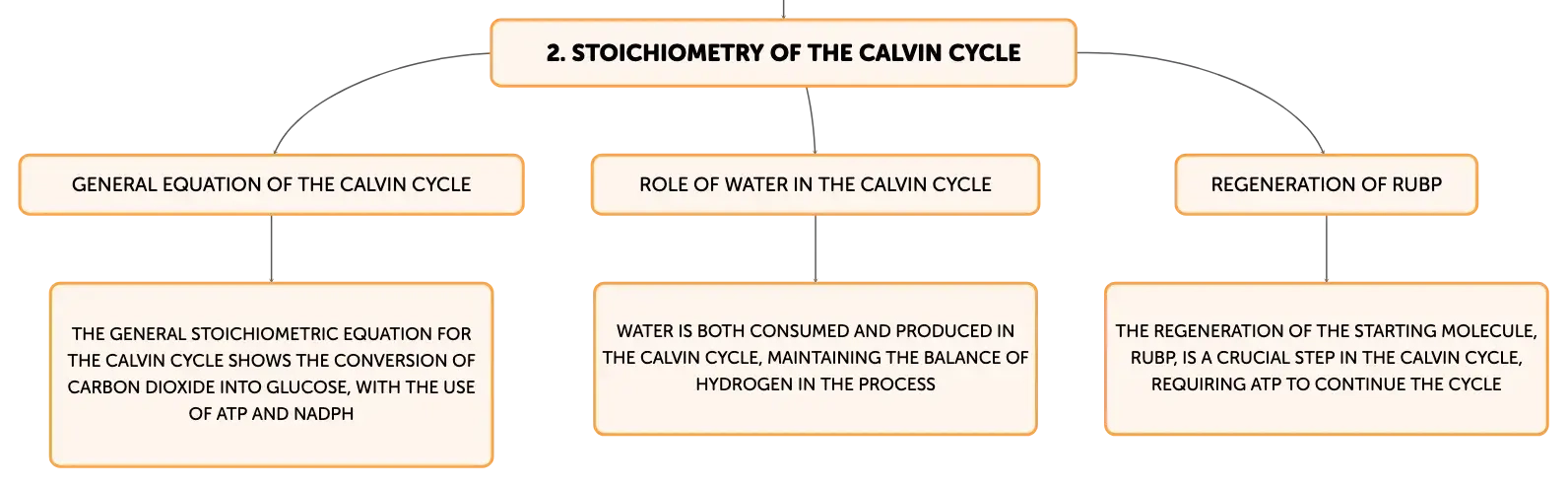 2. STOICHIOMETRY OF THE CALVIN CYCLE

GENERAL EQUATION OF THE CALVIN CYCLE

THE GENERAL STOICHIOMETRIC EQUATION FOR THE CALVIN CYCLE SHOWS THE CONVERSION OF CARBON DIOXIDE INTO GLUCOSE, WITH THE USE OF ATP AND NADPH

ROLE OF WATER IN THE CALVIN CYCLE

WATER IS BOTH CONSUMED AND PRODUCED IN THE CALVIN CYCLE, MAINTAINING THE BALANCE OF HYDROGEN IN THE PROCESS

REGENERATION OF RUBP

THE REGENERATION OF THE STARTING MOLECULE, RUBP, IS A CRUCIAL STEP IN THE CALVIN CYCLE, REQUIRING ATP TO CONTINUE THE CYCLE